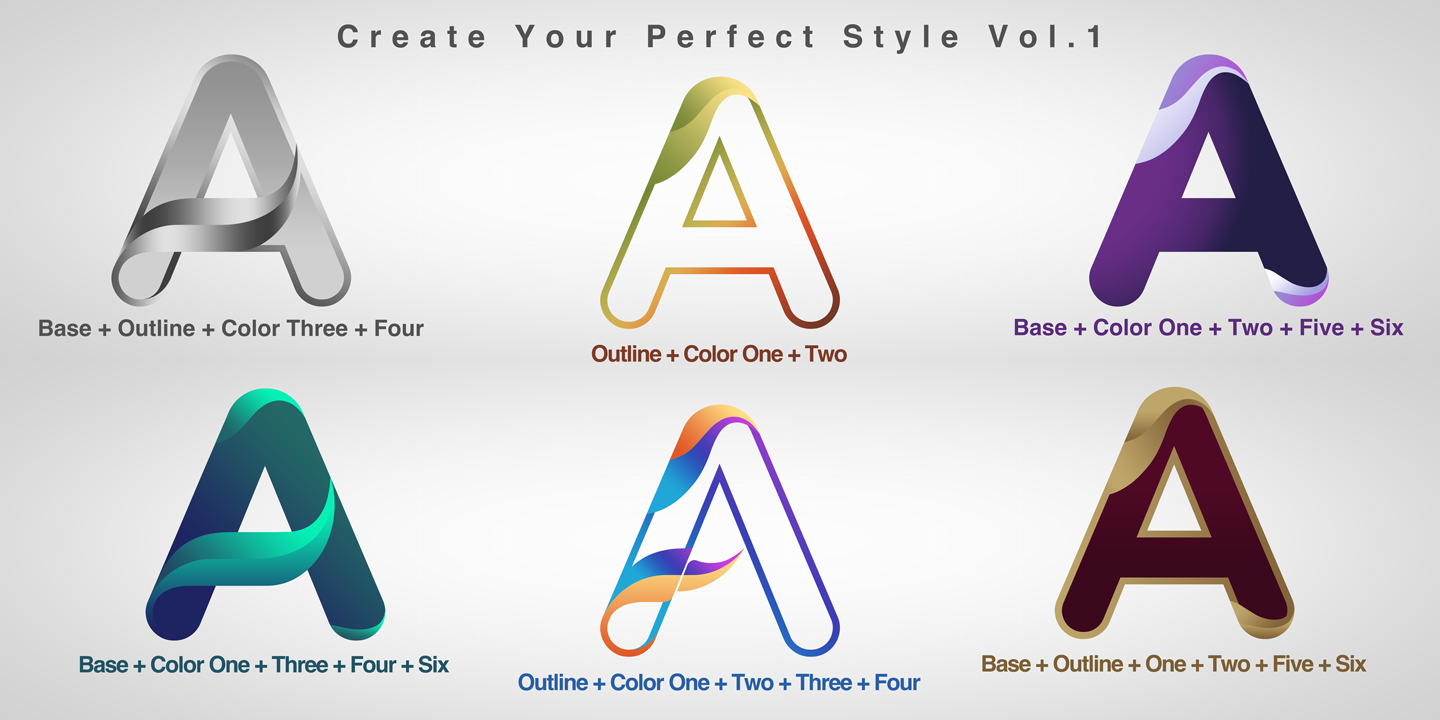 Create Your Perfect Style Vol.1

A

Base + Outline + Color Three + Four

A

Outline + Color One + Two

A

Base + Color One + Two + Five + Six

A

Base + Color One + Three + Four + Six

A

Outline + Color One + Two + Three + Four

A

Base + Outline + One + Two + Five + Six